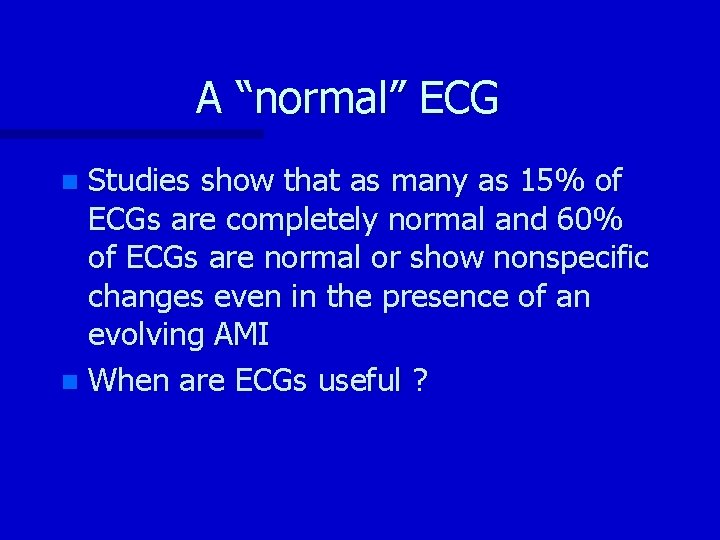 A “normal” ECG

- Studies show that as many as 15% of ECGs are completely normal and 60% of ECGs are normal or show nonspecific changes even in the presence of an evolving AMI
- When are ECGs useful ?